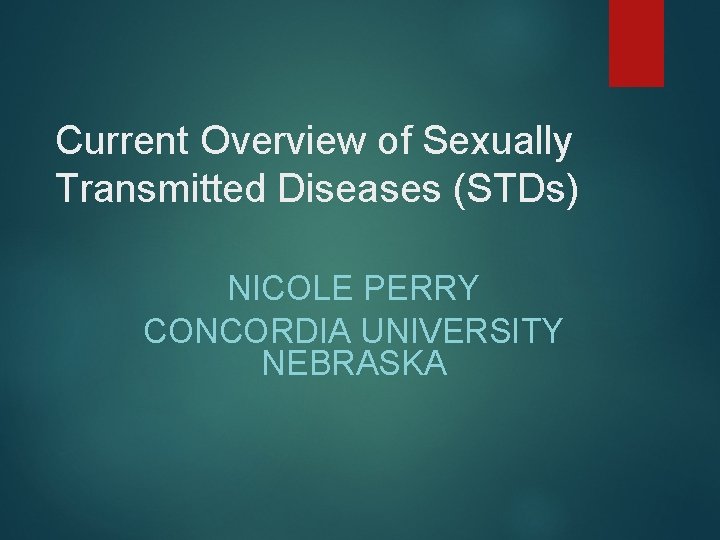 Current Overview of Sexually Transmitted Diseases (STDs)

NICOLE PERRY
CONCORDIA UNIVERSITY NEBRASKA